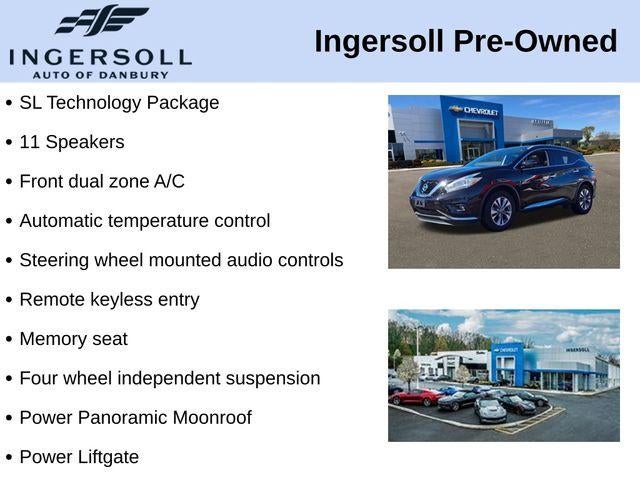 INGERSOLL
AUTO OF DANBURY

Ingersoll Pre-Owned

• SL Technology Package
• 11 Speakers
• Front dual zone A/C
• Automatic temperature control
• Steering wheel mounted audio controls
• Remote keyless entry
• Memory seat
• Four wheel independent suspension
• Power Panoramic Moonroof
• Power Liftgate

CHEVROLET

CHEVROLET
INGERSOLL